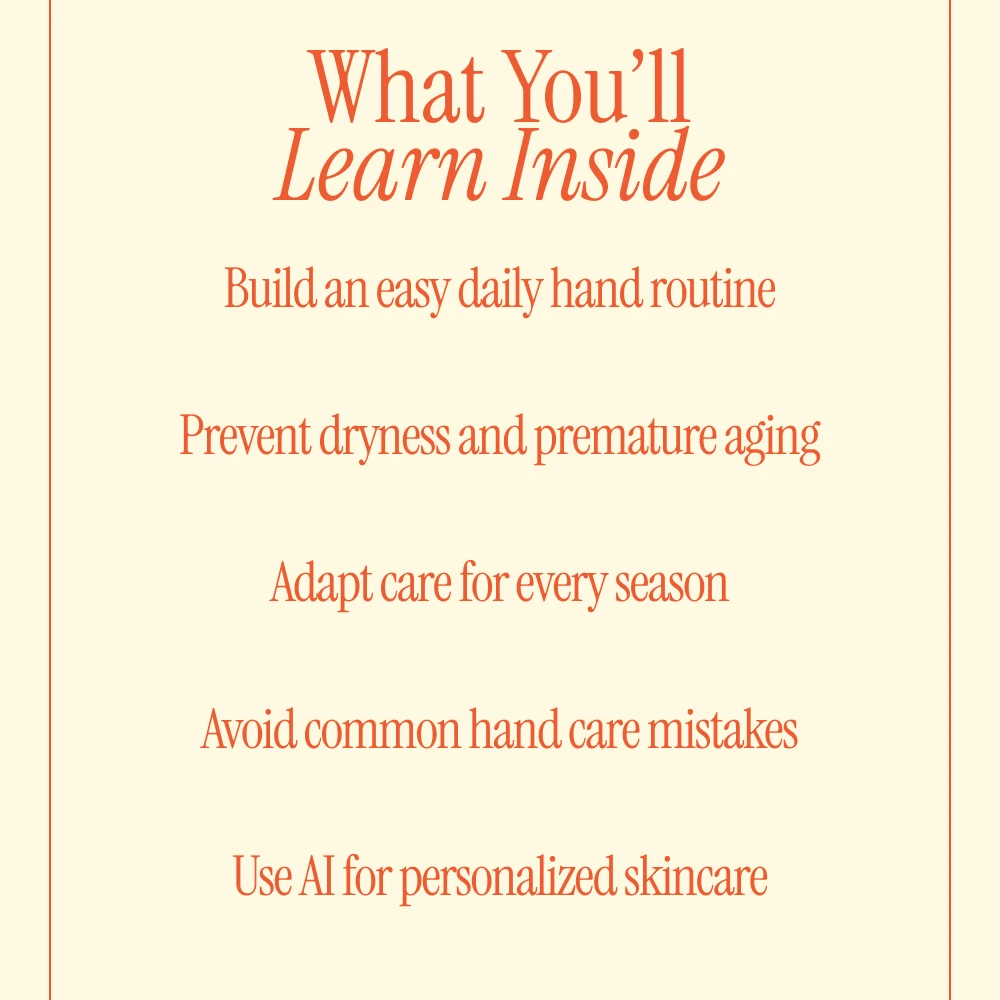 What You’ll
Learn Inside

Build an easy daily hand routine

Prevent dryness and premature aging

Adapt care for every season

Avoid common hand care mistakes

Use AI for personalized skincare